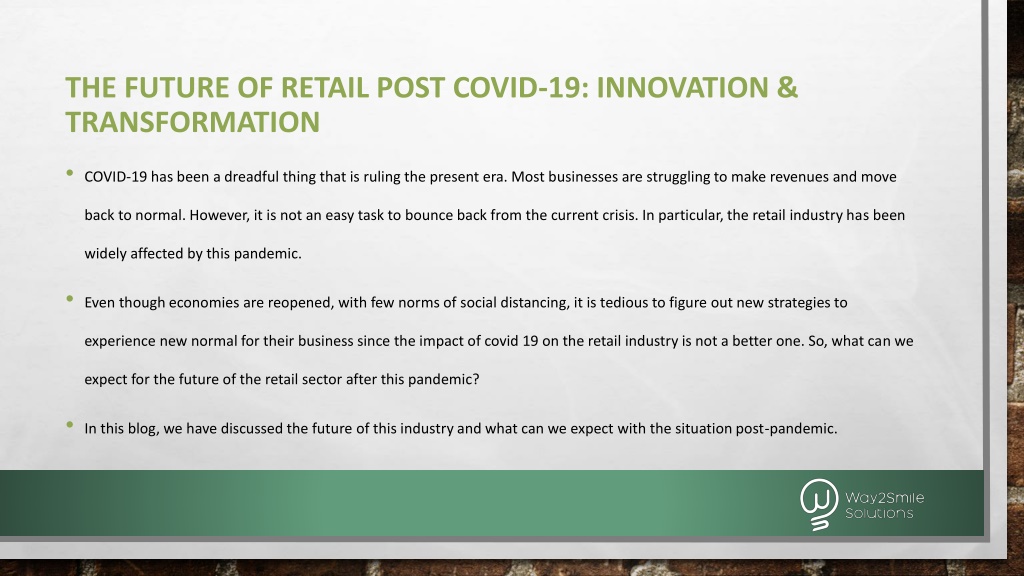 THE FUTURE OF RETAIL POST COVID-19: INNOVATION & TRANSFORMATION

• COVID-19 has been a dreadful thing that is ruling the present era. Most businesses are struggling to make revenues and move back to normal. However, it is not an easy task to bounce back from the current crisis. In particular, the retail industry has been widely affected by this pandemic.

• Even though economies are reopened, with few norms of social distancing, it is tedious to figure out new strategies to experience new normal for their business since the impact of covid 19 on the retail industry is not a better one. So, what can we expect for the future of the retail sector after this pandemic?

• In this blog, we have discussed the future of this industry and what can we expect with the situation post-pandemic.

Way2Smile Solutions